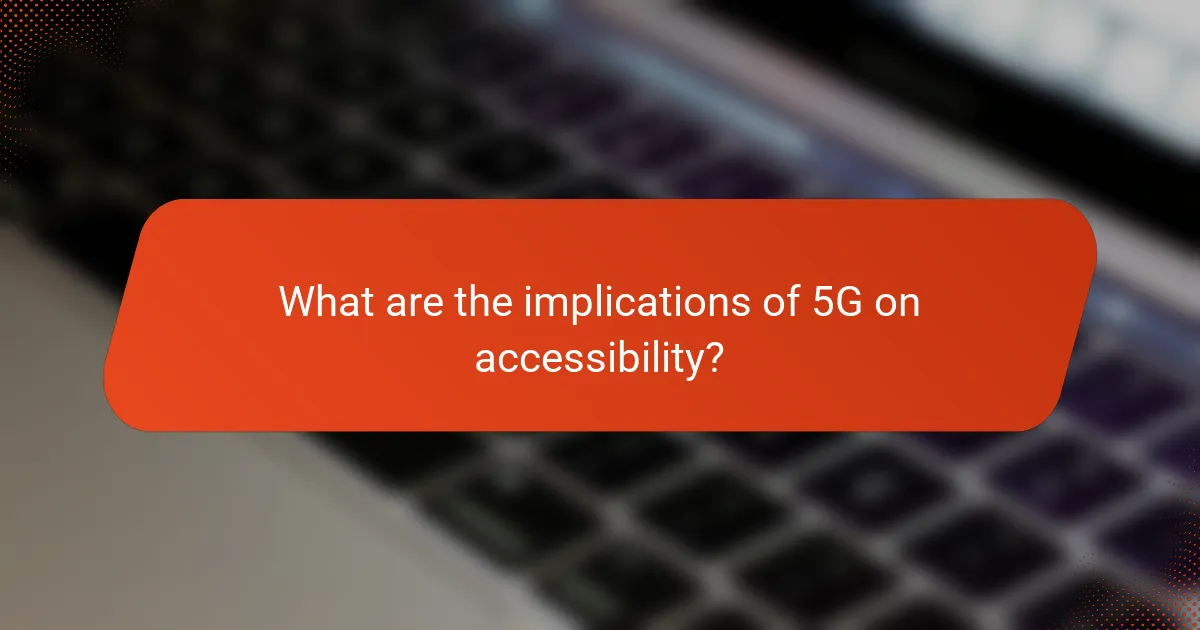 What are the implications of 5G on accessibility?